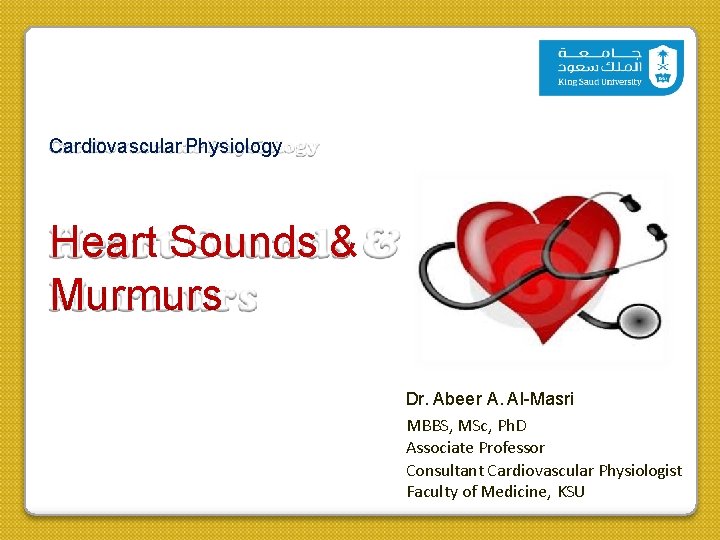 جامعة
الملك سعود
King Saud University

Cardiovascular Physiology

Heart Sounds & Murmurs

Dr. Abeer A. Al-Masri
MBBS, MSc, PhD
Associate Professor
Consultant Cardiovascular Physiologist
Faculty of Medicine, KSU